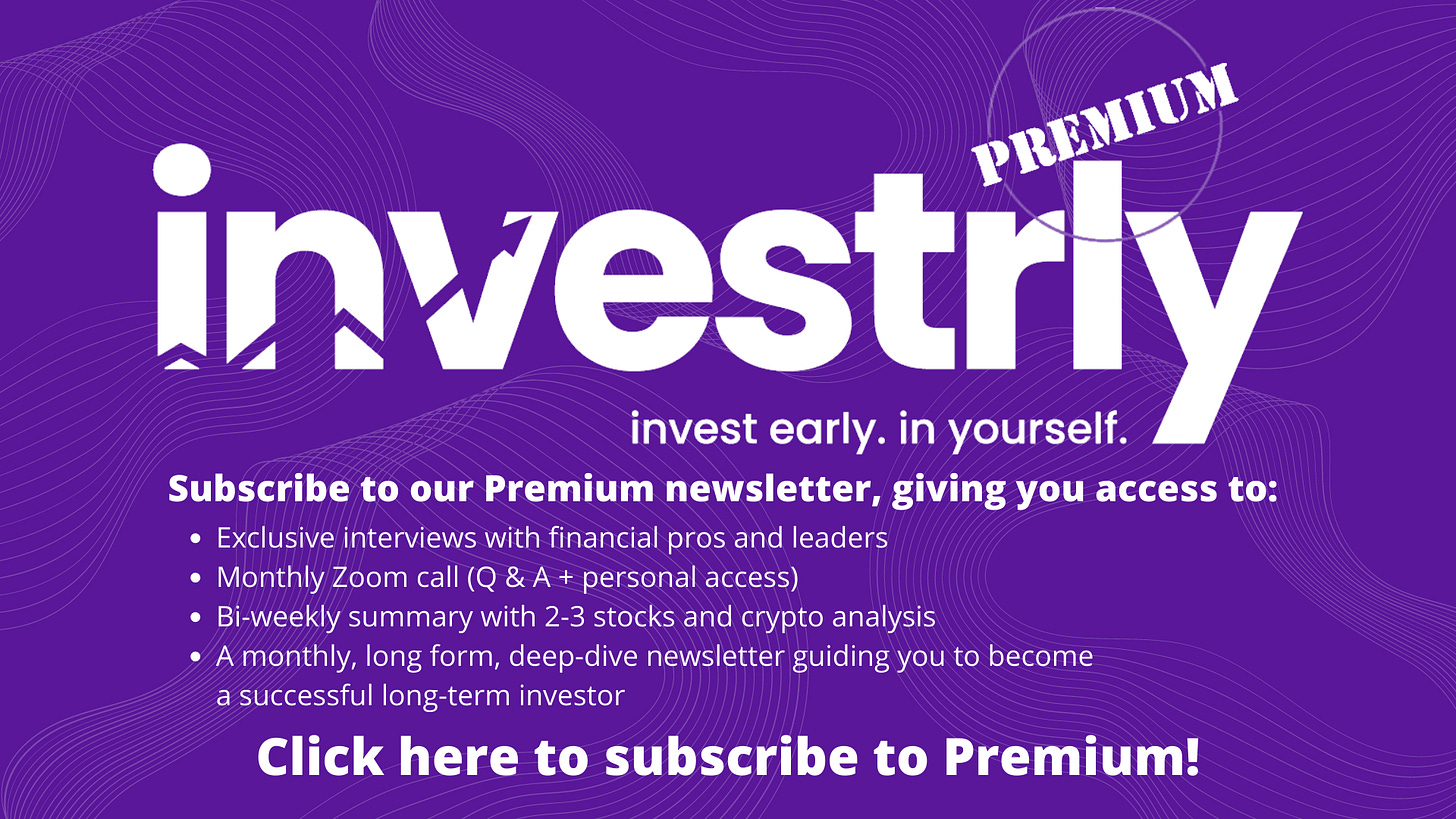 PREMIUM

investrly

invest early. in yourself.

Subscribe to our Premium newsletter, giving you access to:

- Exclusive interviews with financial pros and leaders
- Monthly Zoom call (Q & A + personal access)
- Bi-weekly summary with 2-3 stocks and crypto analysis
- A monthly, long form, deep-dive newsletter guiding you to become a successful long-term investor

Click here to subscribe to Premium!